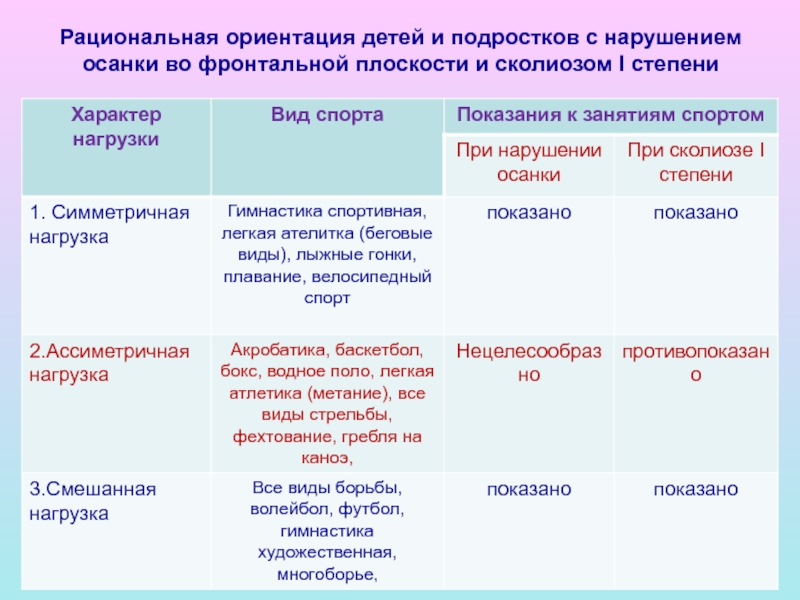 Рациональная ориентация детей и подростков с нарушением осанки во фронтальной плоскости и сколиозом I степени

| Характер нагрузки | Вид спорта | Показания к занятиям спортом | |
|---|---|---|---|
| | | При нарушении осанки | При сколиозе I степени |
| 1. Симметричная нагрузка | Гимнастика спортивная, легкая ателитка (беговые виды), лыжные гонки, плавание, велосипедный спорт | показано | показано |
| 2.Ассиметричная нагрузка | Акробатика, баскетбол, бокс, водное поло, легкая атлетика (метание), все виды стрельбы, фехтование, гребля на каноэ, | Нецелесообразно | противопоказано |
| 3.Смешанная нагрузка | Все виды борьбы, волейбол, футбол, гимнастика художественная, многоборье, | показано | показано |